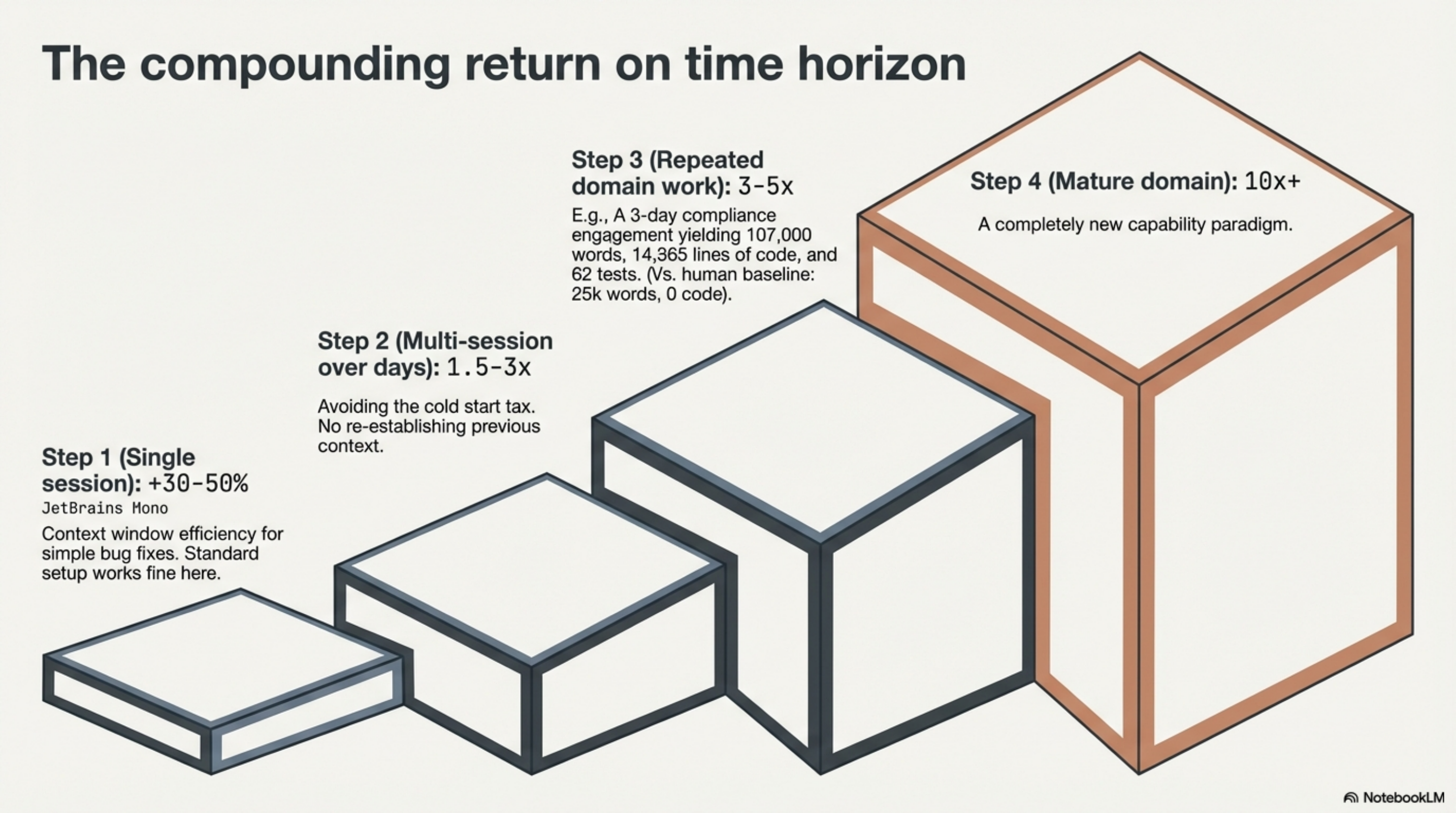 The compounding return on time horizon

Step 1 (Single session): +30-50%
JetBrains Mono
Context window efficiency for simple bug fixes. Standard setup works fine here.

Step 2 (Multi-session over days): 1.5-3x
Avoiding the cold start tax. No re-establishing previous context.

Step 3 (Repeated domain work): 3-5x
E.g., A 3-day compliance engagement yielding 107,000 words, 14,365 lines of code, and 62 tests. (Vs. human baseline: 25k words, 0 code).

Step 4 (Mature domain): 10x+
A completely new capability paradigm.

NotebookLM